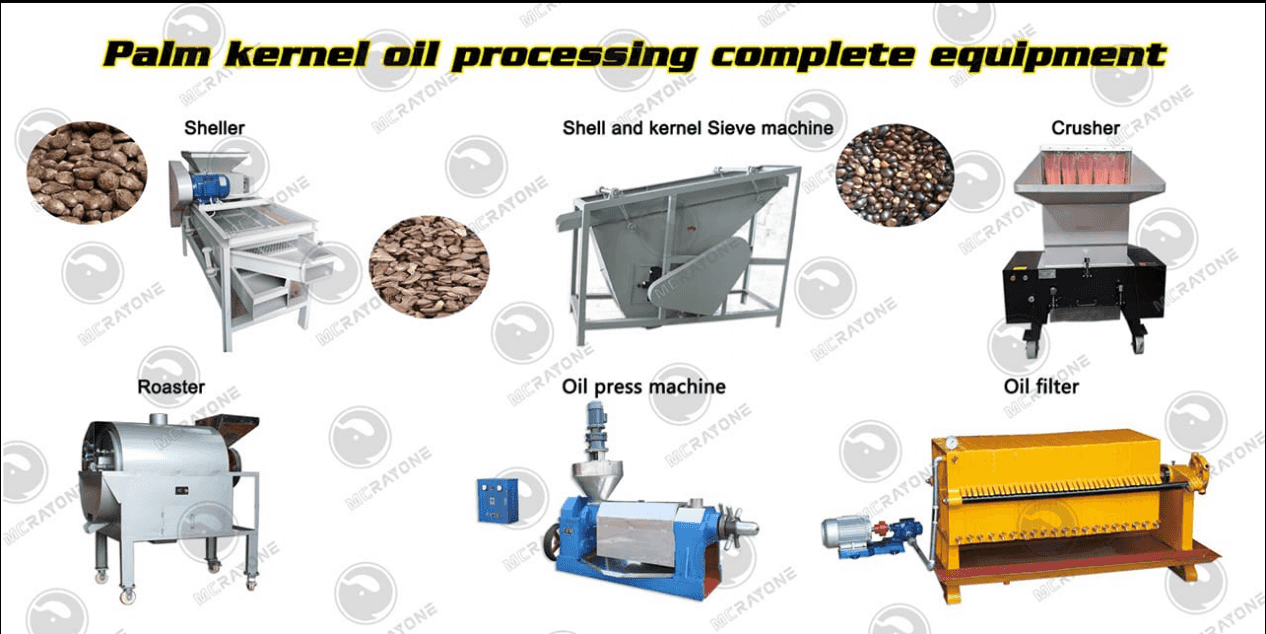 Palm kernel oil processing complete equipment

Sheller

Shell and kernel Sieve machine

Crusher

Roaster

Oil press machine

Oil filter

MCRAYONE